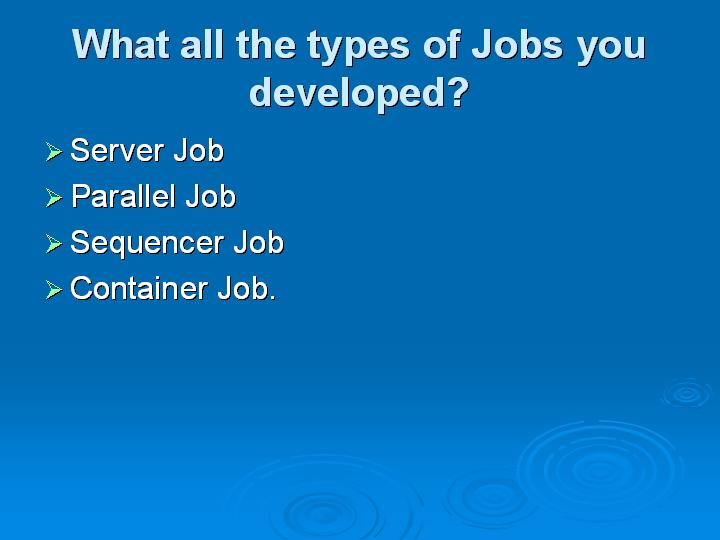 What all the types of Jobs you developed?

➢ Server Job
➢ Parallel Job
➢ Sequencer Job
➢ Container Job.